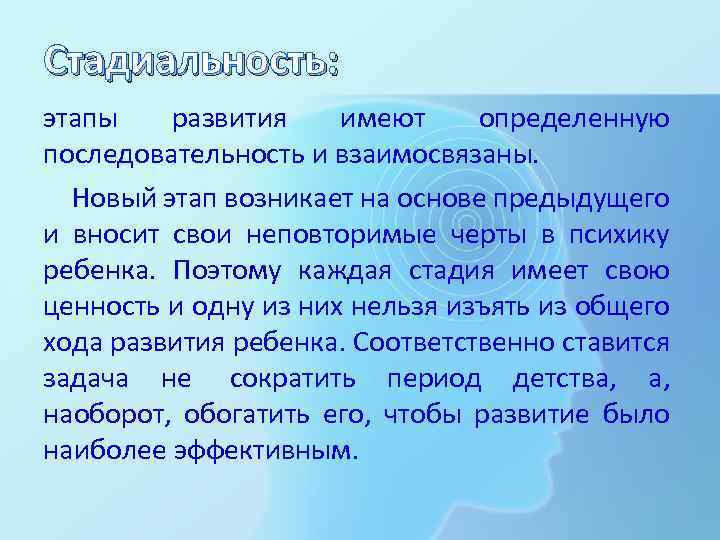 Стадиальность:

этапы развития имеют определенную последовательность и взаимосвязаны.

Новый этап возникает на основе предыдущего и вносит свои неповторимые черты в психику ребенка. Поэтому каждая стадия имеет свою ценность и одну из них нельзя изъять из общего хода развития ребенка. Соответственно ставится задача не сократить период детства, а, наоборот, обогатить его, чтобы развитие было наиболее эффективным.